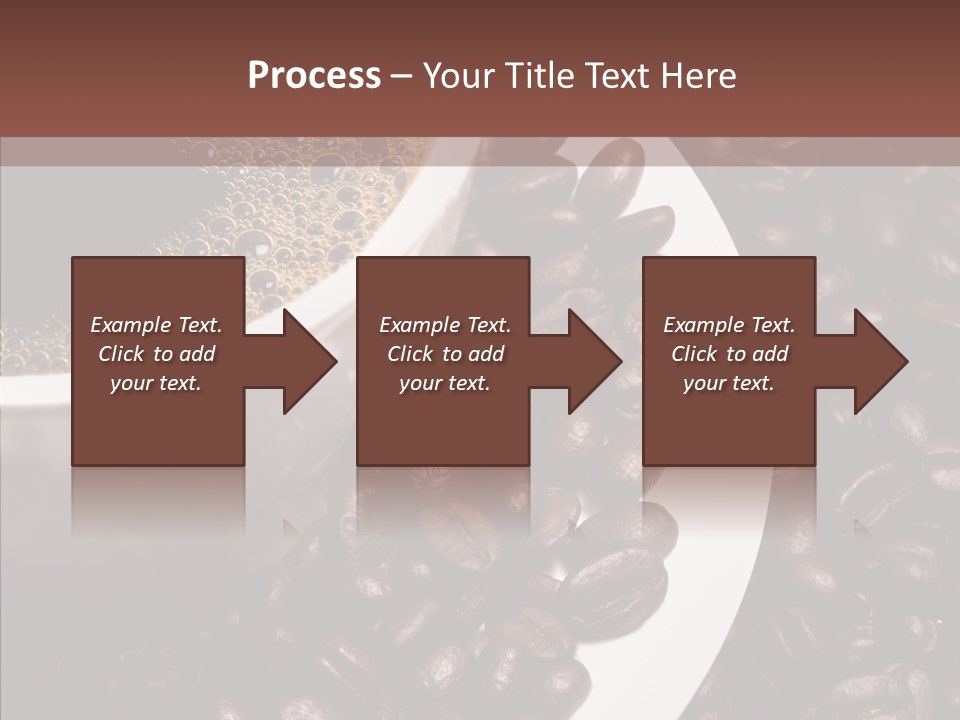 Process – Your Title Text Here

Example Text. Click to add your text.

Example Text. Click to add your text.

Example Text. Click to add your text.